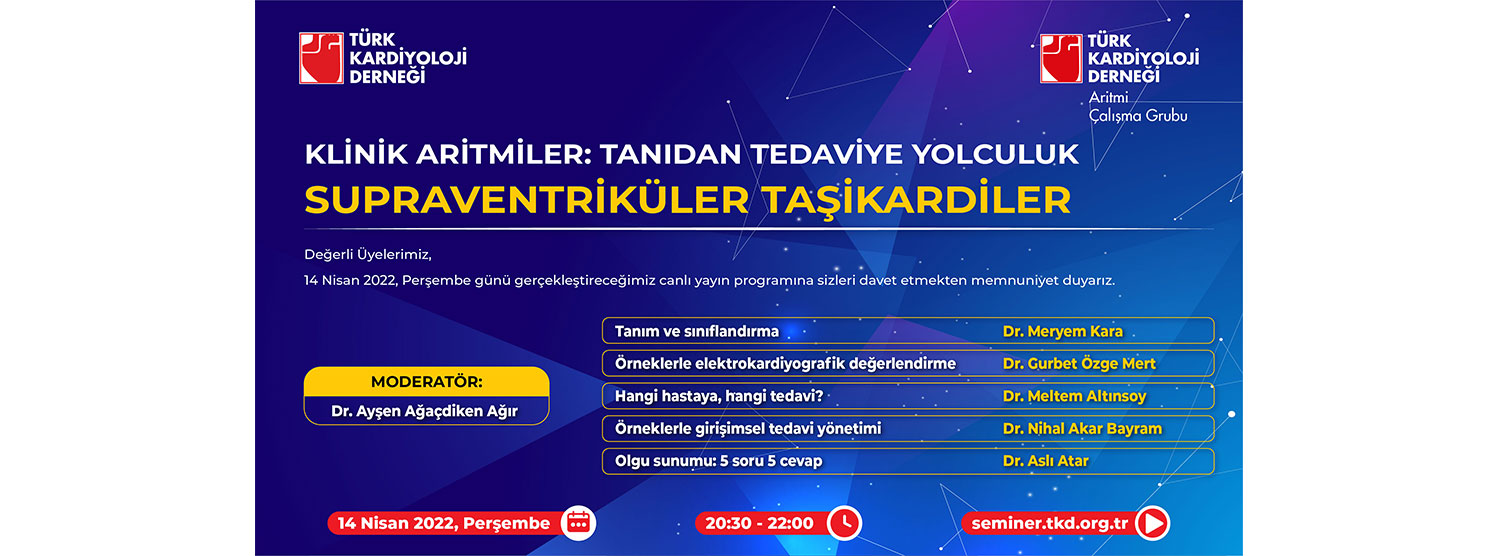 TÜRK KARDİYOLOJİ DERNEĞİ

TÜRK KARDİYOLOJİ DERNEĞİ
Aritmi Çalışma Grubu

KLİNİK ARİTMİLER: TANIDAN TEDAVİYE YOLCULUK
SUPRAVENTRİKÜLER TAŞİKARDİLER

Değerli Üyelerimiz,

14 Nisan 2022, Perşembe günü gerçekleştireceğimiz canlı yayın programına sizleri davet etmekten memnuniyet duyarız.

MODERATÖR:
Dr. Ayşen Ağaçdiken Ağır

| Tanım ve sınıflandırma | Dr. Meryem Kara |
|---|---|
| Örneklerle elektrokardiyografik değerlendirme | Dr. Gurbet Özge Mert |
| Hangi hastaya, hangi tedavi? | Dr. Meltem Altınsoy |
| Örneklerle girişimsel tedavi yönetimi | Dr. Nihal Akar Bayram |
| Olgu sunumu: 5 soru 5 cevap | Dr. Aslı Atar |

14 Nisan 2022, Perşembe
20:30 - 22:00
seminer.tkd.org.tr